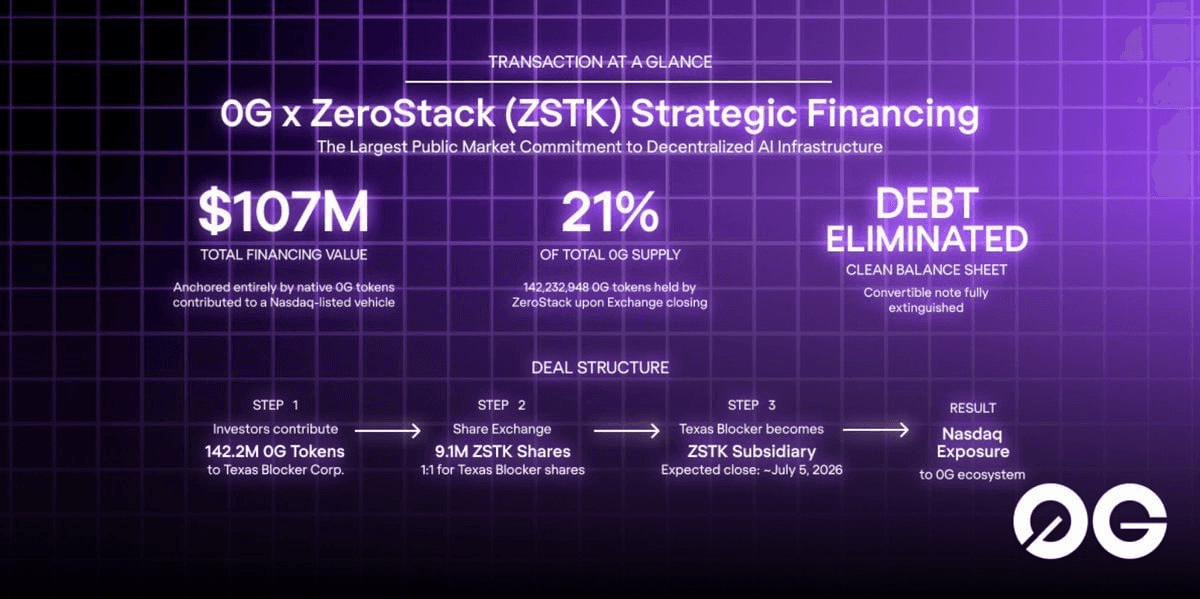 TRANSACTION AT A GLANCE

0G x ZeroStack (ZSTK) Strategic Financing

The Largest Public Market Commitment to Decentralized AI Infrastructure

$107M

TOTAL FINANCING VALUE

Anchored entirely by native 0G tokens contributed to a Nasdaq-listed vehicle

21%

OF TOTAL 0G SUPPLY

142,232,948 0G tokens held by ZeroStack upon Exchange closing

DEBT ELIMINATED

CLEAN BALANCE SHEET

Convertible note fully extinguished

DEAL STRUCTURE

STEP 1

Investors contribute

142.2M 0G Tokens

to Texas Blocker Corp.

STEP 2

Share Exchange

9.1M ZSTK Shares

1:1 for Texas Blocker shares

STEP 3

Texas Blocker becomes

ZSTK Subsidiary

Expected close: ~July 5, 2026

RESULT

Nasdaq Exposure

to 0G ecosystem

0G